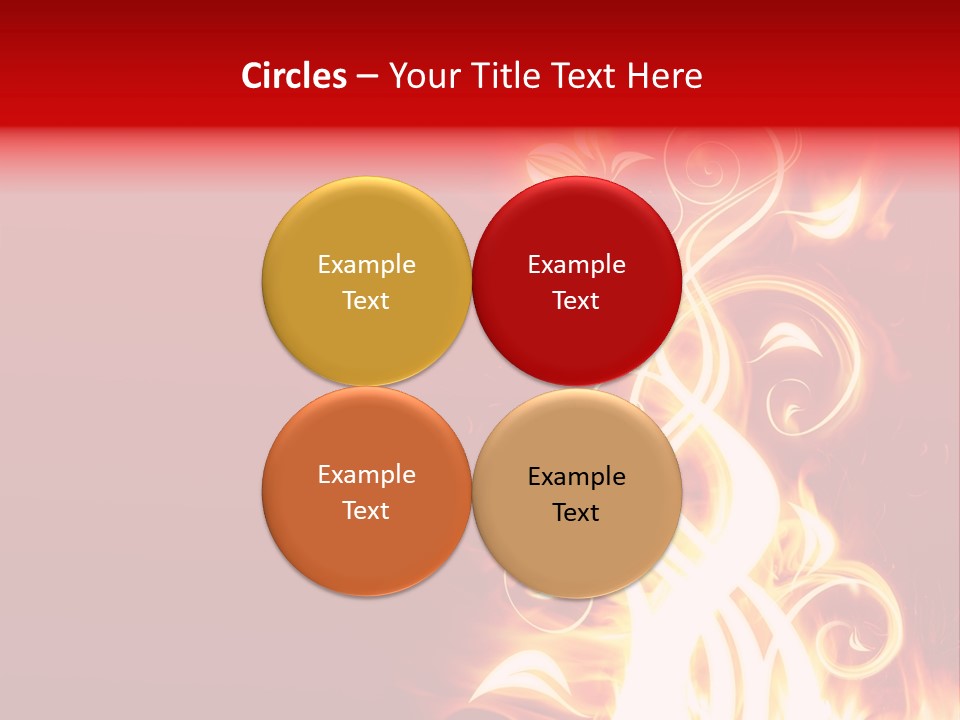 Circles – Your Title Text Here

Example Text

Example Text

Example Text

Example Text